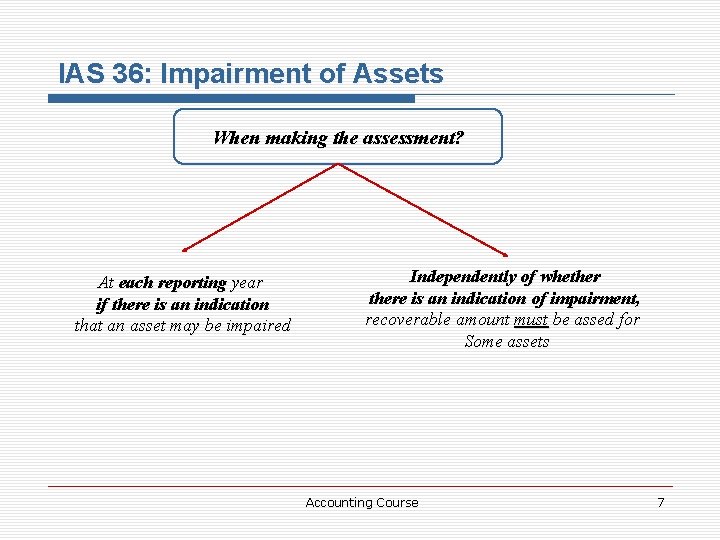 IAS 36: Impairment of Assets

When making the assessment?

At each reporting year if there is an indication that an asset may be impaired

Independently of whether there is an indication of impairment, recoverable amount must be assed for Some assets

Accounting Course

7